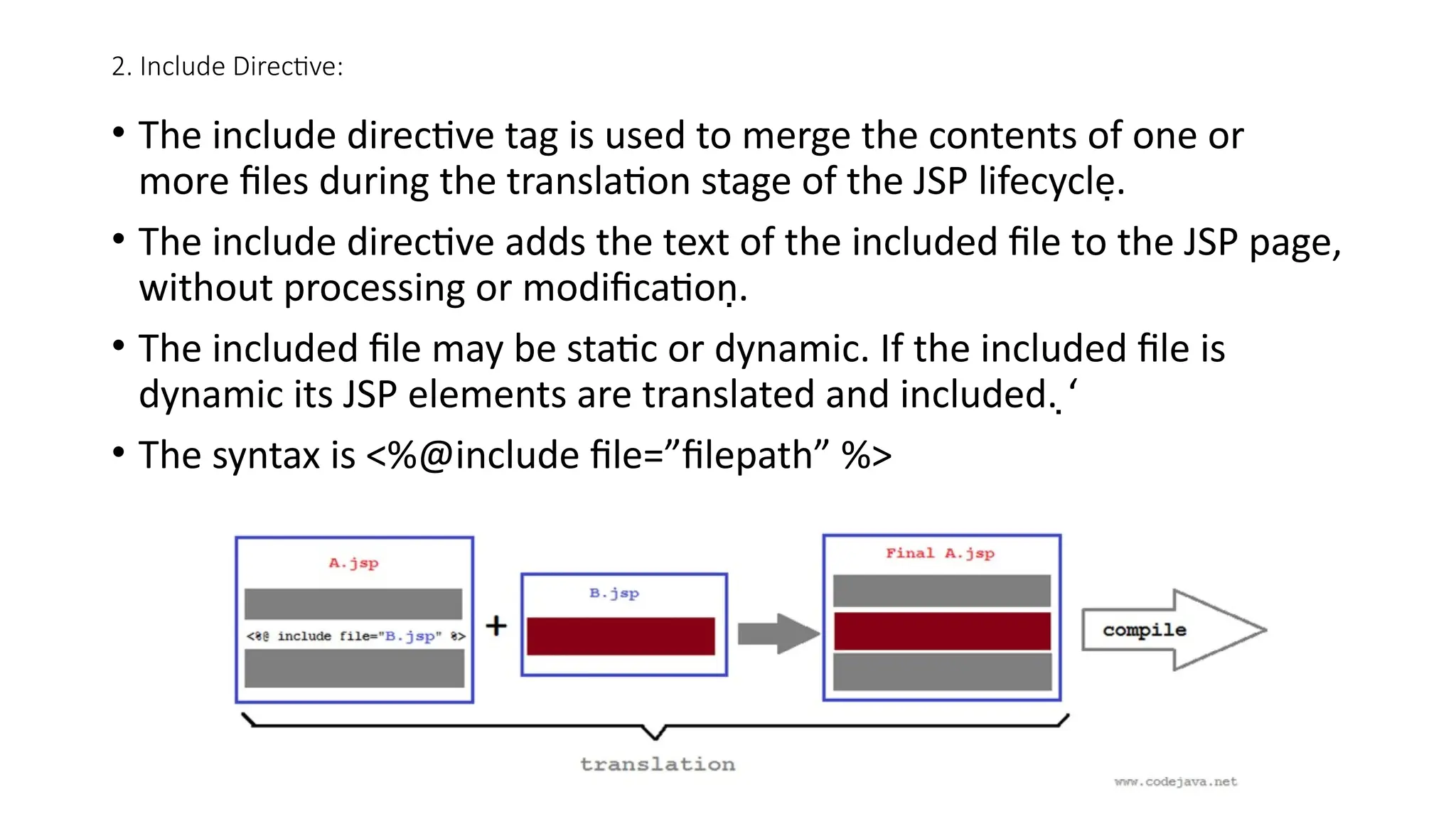 2. Include Directive:

• The include directive tag is used to merge the contents of one or more files during the translation stage of the JSP lifecycle.

• The include directive adds the text of the included file to the JSP page, without processing or modification.

• The included file may be static or dynamic. If the included file is dynamic its JSP elements are translated and included. ‘

• The syntax is <%@include file=”filepath” %>

A.jsp

<%@ include file="B.jsp" %>

+

B.jsp

Final A.jsp

compile

translation

www.codejava.net